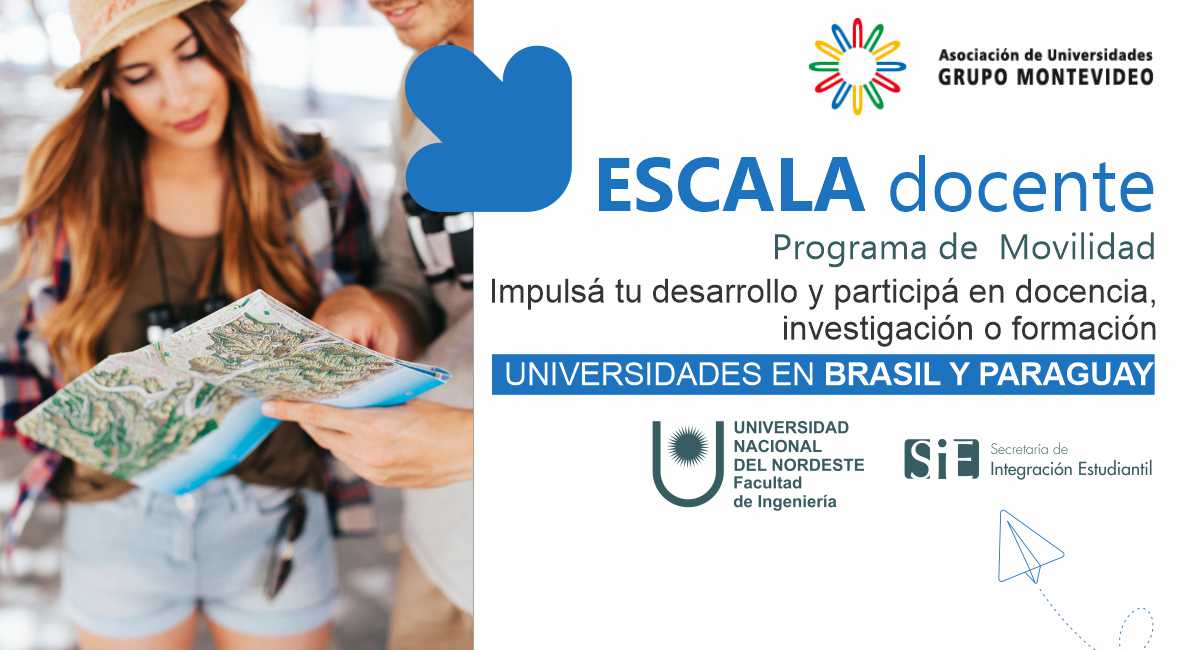 Asociación de Universidades
GRUPO MONTEVIDEO

ESCALA docente

Programa de Movilidad

Impulsá tu desarrollo y participá en docencia, investigación o formación

UNIVERSIDADES EN BRASIL Y PARAGUAY

UNIVERSIDAD NACIONAL DEL NORDESTE
Facultad de Ingeniería

SiE Secretaría de Integración Estudiantil